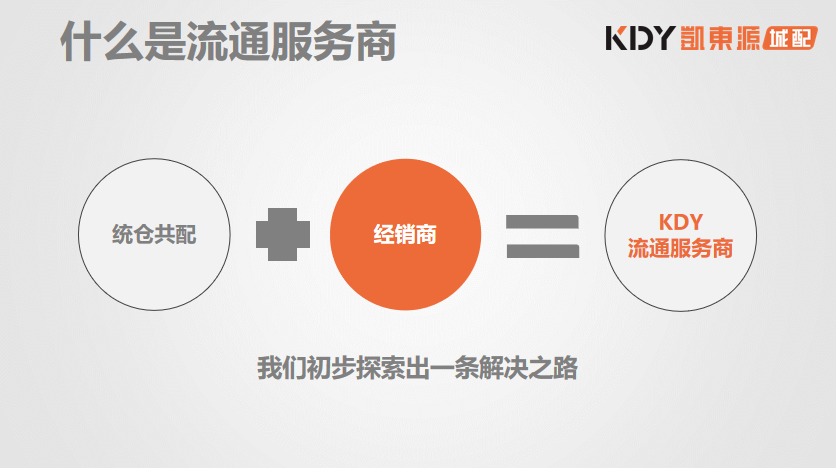 什么是流通服务商

KDY 凯東源 城配

统仓共配

经销商

KDY
流通服务商

我们初步探索出一条解决之路